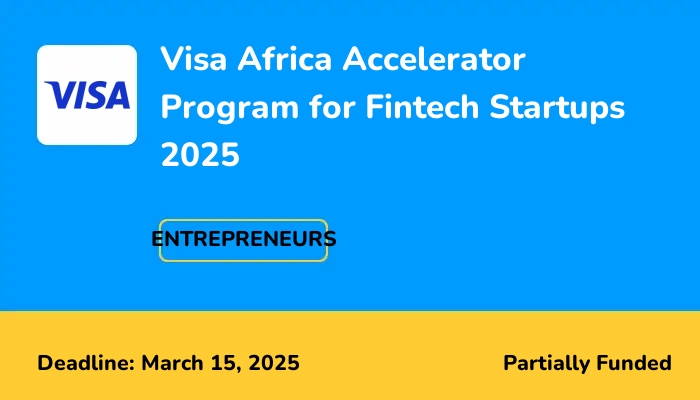 VISA

Visa Africa Accelerator Program for Fintech Startups 2025

ENTREPRENEURS

Deadline: March 15, 2025

Partially Funded